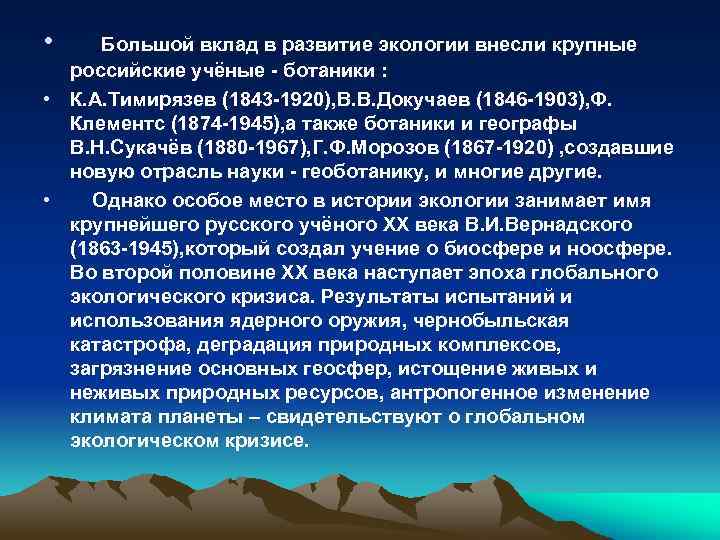 • Большой вклад в развитие экологии внесли крупные российские учёные - ботаники :

• К.А.Тимирязев (1843-1920),В.В.Докучаев (1846-1903),Ф. Клементс (1874-1945),а также ботаники и географы В.Н.Сукачёв (1880-1967),Г.Ф.Морозов (1867-1920) ,создавшие новую отрасль науки - геоботанику, и многие другие.

• Однако особое место в истории экологии занимает имя крупнейшего русского учёного XX века В.И.Вернадского (1863-1945),который создал учение о биосфере и ноосфере. Во второй половине XX века наступает эпоха глобального экологического кризиса. Результаты испытаний и использования ядерного оружия, чернобыльская катастрофа, деградация природных комплексов, загрязнение основных геосфер, истощение живых и неживых природных ресурсов, антропогенное изменение климата планеты – свидетельствуют о глобальном экологическом кризисе.